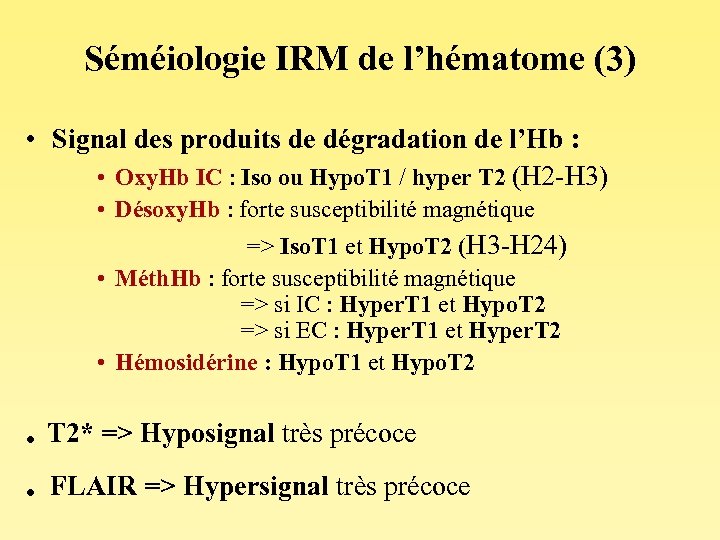 Séméiologie IRM de l'hématome (3)

• Signal des produits de dégradation de l'Hb :

• OxyHb IC : Iso ou HypoT1 / hyper T2 (H2-H3)
• DésoxyHb : forte susceptibilité magnétique
=> IsoT1 et HypoT2 (H3-H24)
• MéthHb : forte susceptibilité magnétique
=> si IC : HyperT1 et HypoT2
=> si EC : HyperT1 et HyperT2
• Hémosidérine : HypoT1 et HypoT2

• T2* => Hyposignal très précoce

• FLAIR => Hypersignal très précoce